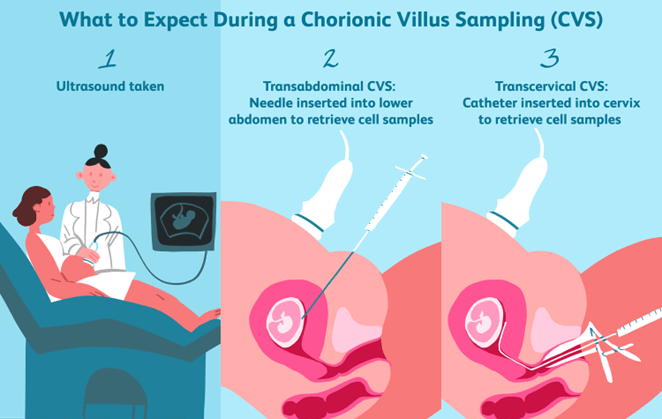 What to Expect During a Chorionic Villus Sampling (CVS)

1
Ultrasound taken

2
Transabdominal CVS: Needle inserted into lower abdomen to retrieve cell samples

3
Transcervical CVS: Catheter inserted into cervix to retrieve cell samples